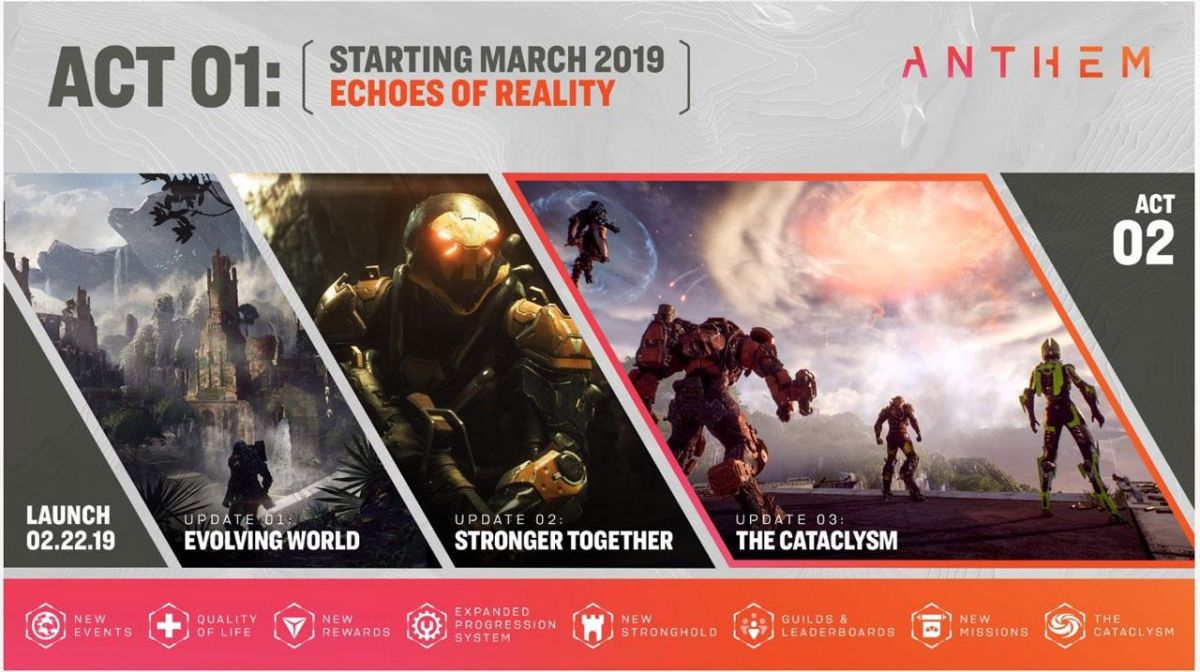 ACT 01: STARTING MARCH 2019
ECHOES OF REALITY

ANTHEM

ACT 02

LAUNCH 02.22.19

UPDATE 01:
EVOLVING WORLD

UPDATE 02:
STRONGER TOGETHER

UPDATE 03:
THE CATACLYSM

NEW EVENTS

QUALITY OF LIFE

NEW REWARDS

EXPANDED PROGRESSION SYSTEM

NEW STRONGHOLD

GUILDS & LEADERBOARDS

NEW MISSIONS

THE CATACLYSM